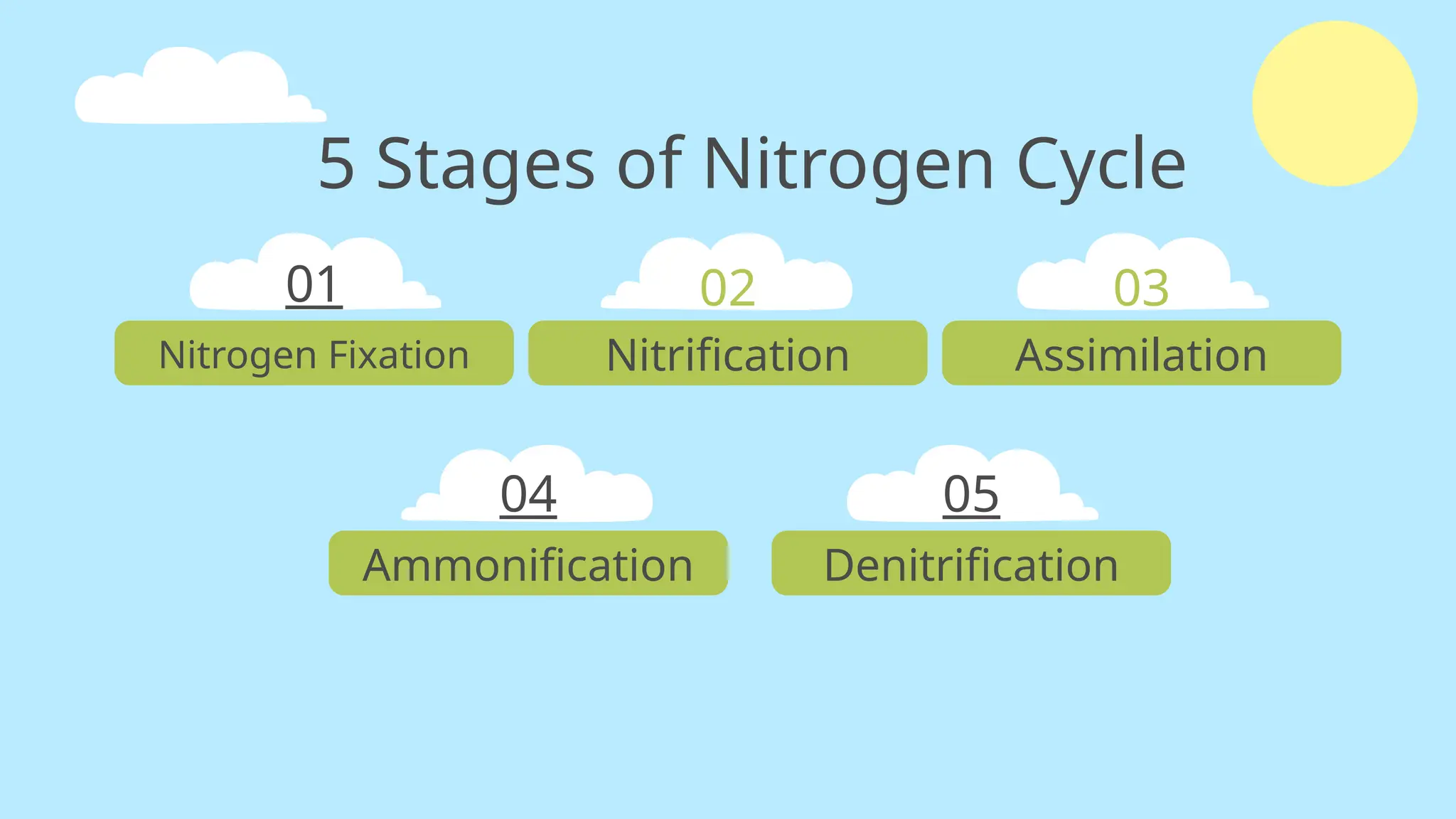 5 Stages of Nitrogen Cycle

01
Nitrogen Fixation

02
Nitrification

03
Assimilation

04
Ammonification

05
Denitrification